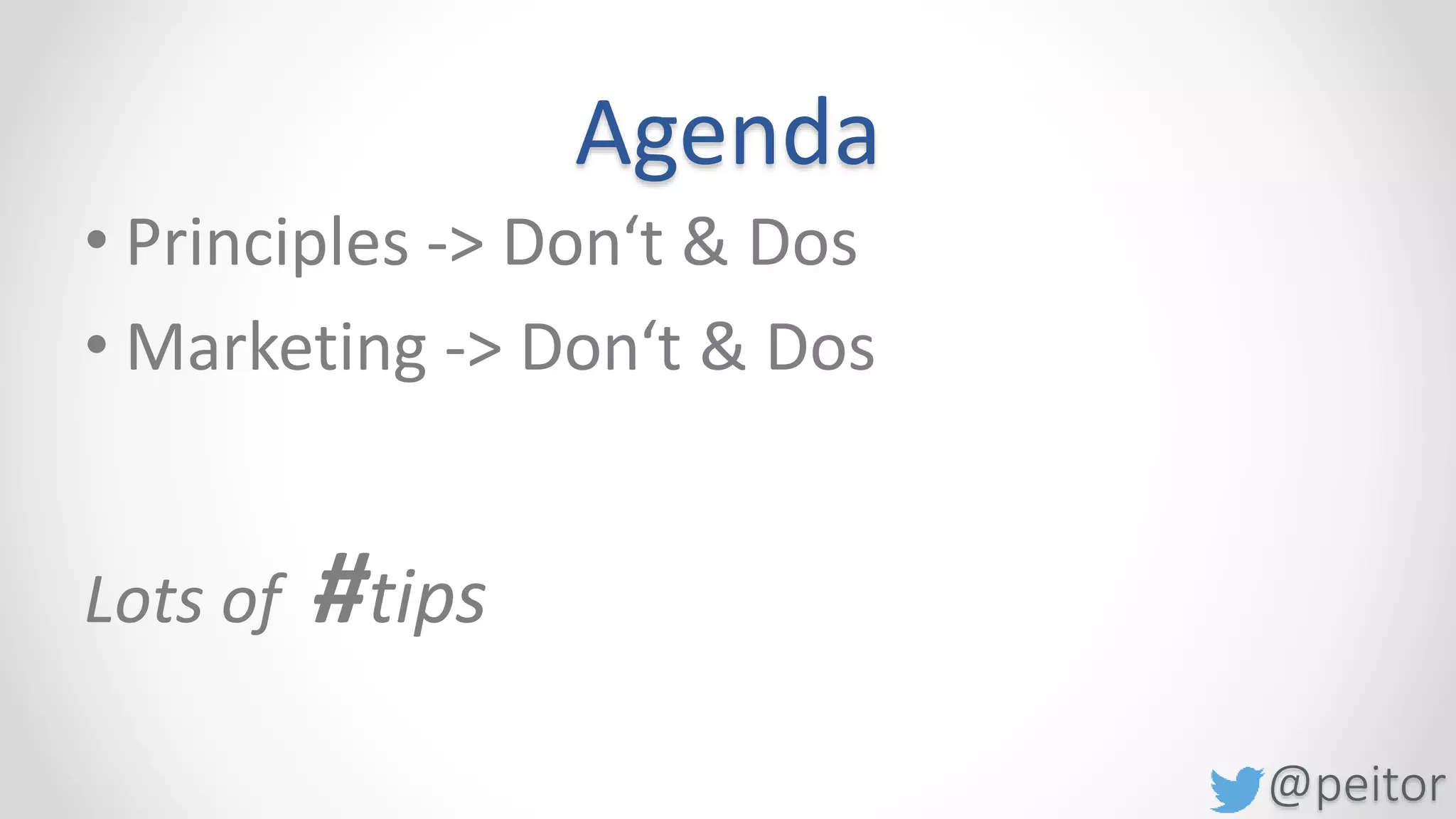 Agenda

• Principles -> Don‘t & Dos
• Marketing -> Don‘t & Dos

Lots of #tips

@peitor